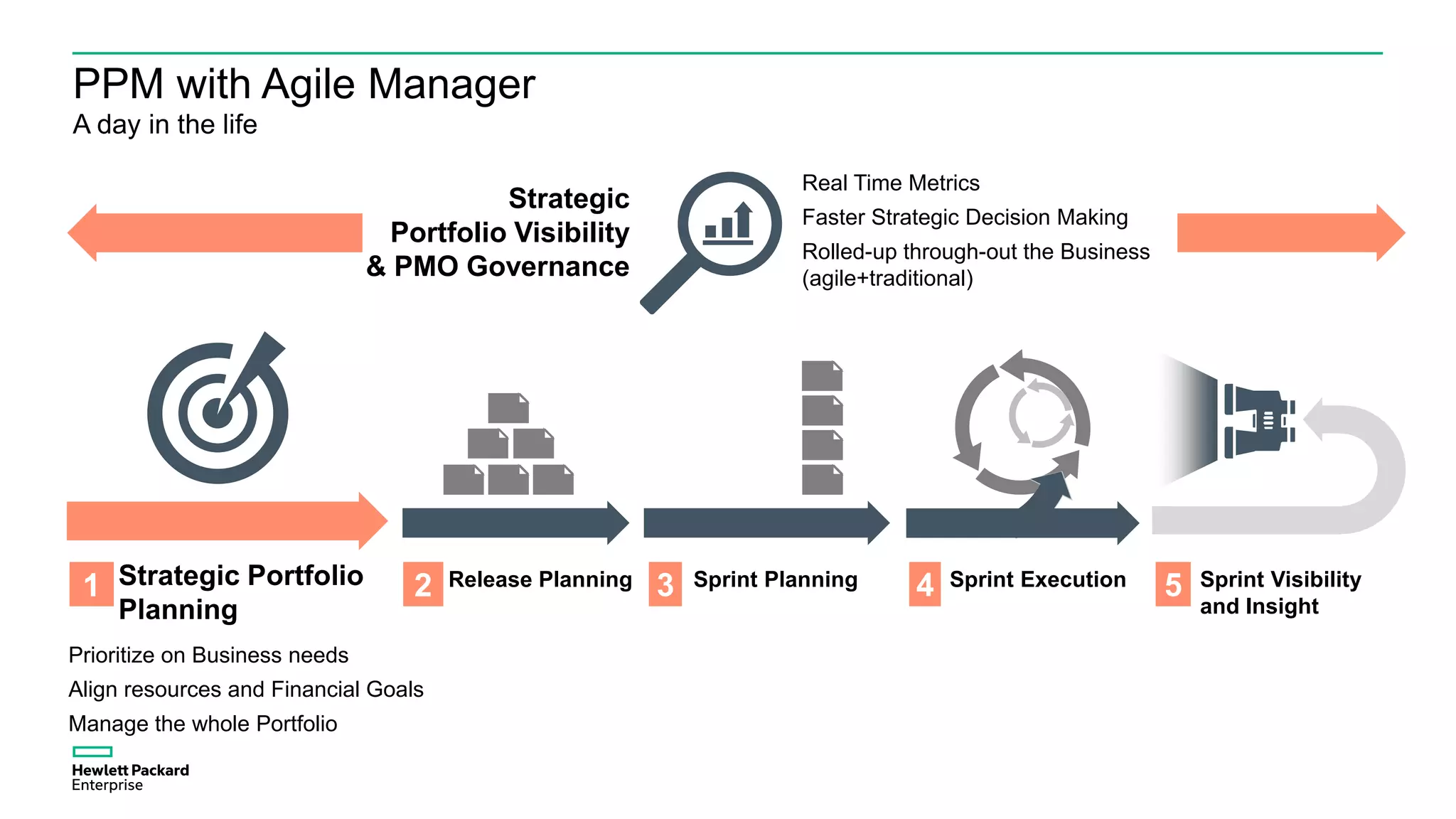 PPM with Agile Manager
A day in the life

Strategic Portfolio Visibility & PMO Governance

Real Time Metrics
Faster Strategic Decision Making
Rolled-up through-out the Business (agile+traditional)

1 Strategic Portfolio Planning

2 Release Planning

3 Sprint Planning

4 Sprint Execution

5 Sprint Visibility and Insight

Prioritize on Business needs
Align resources and Financial Goals
Manage the whole Portfolio

Hewlett Packard Enterprise